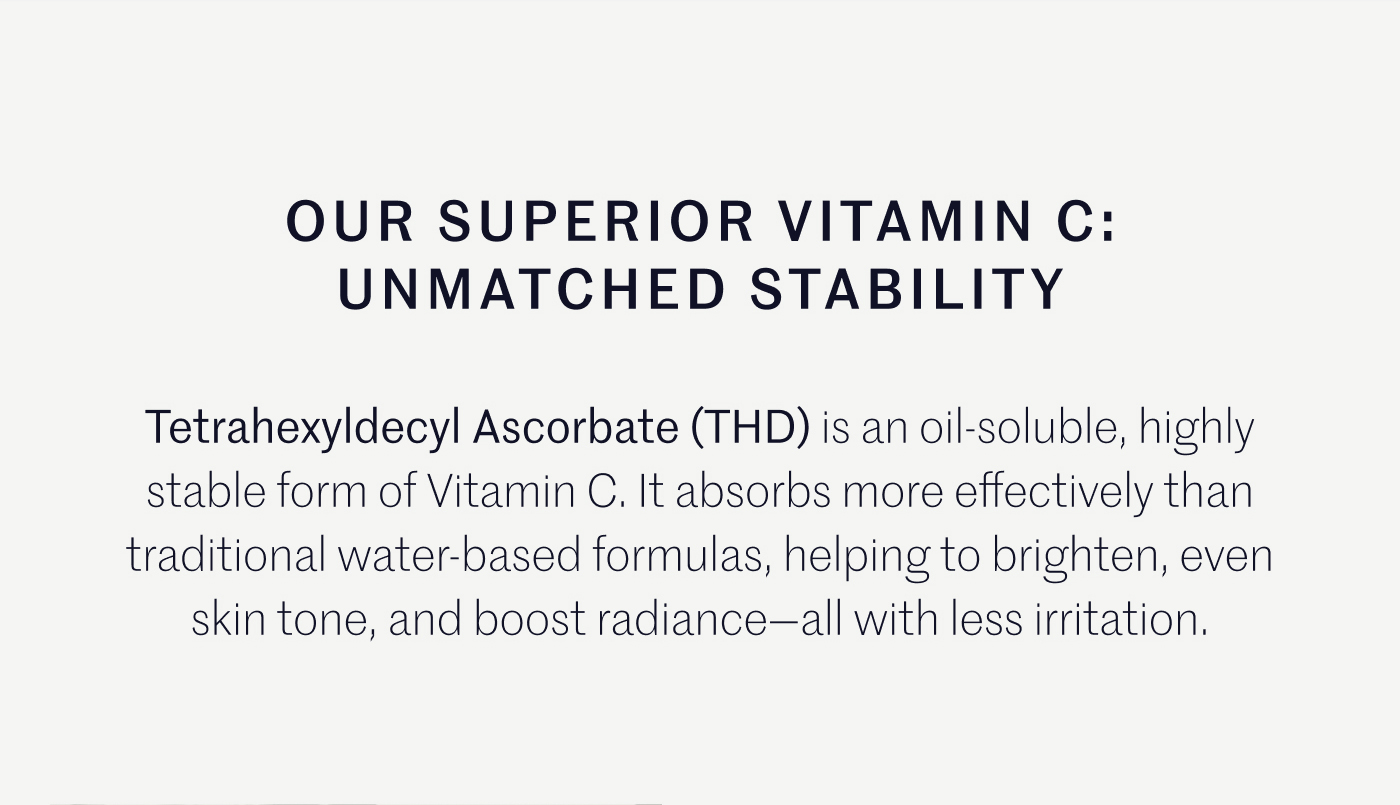 OUR SUPERIOR VITAMIN C:
UNMATCHED STABILITY

Tetrahexyldecyl Ascorbate (THD) is an oil-soluble, highly stable form of Vitamin C. It absorbs more effectively than traditional water-based formulas, helping to brighten, even skin tone, and boost radiance—all with less irritation.